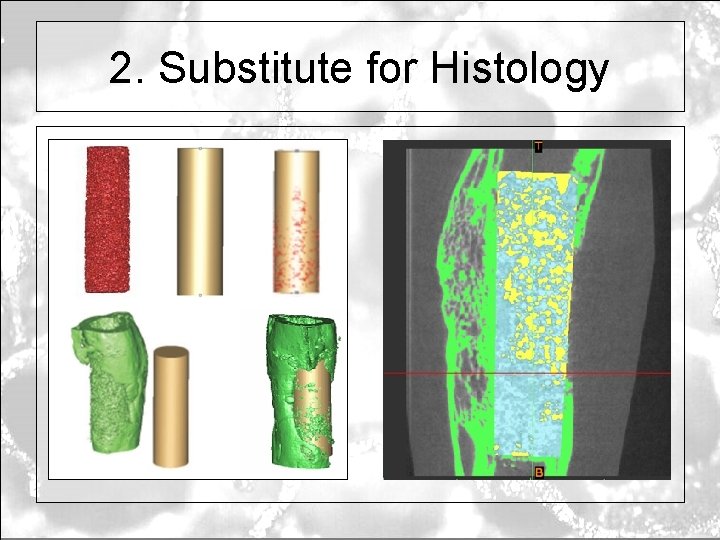 2. Substitute for Histology

T

B